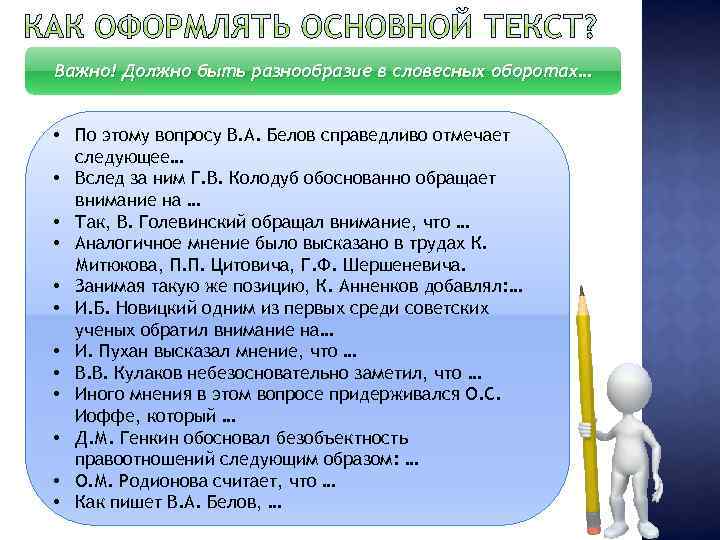 КАК ОФОРМЛЯТЬ ОСНОВНОЙ ТЕКСТ?

Важно! Должно быть разнообразие в словесных оборотах…

• По этому вопросу В.А. Белов справедливо отмечает следующее…
• Вслед за ним Г.В. Колодуб обоснованно обращает внимание на …
• Так, В. Голевинский обращал внимание, что …
• Аналогичное мнение было высказано в трудах К. Митюкова, П.П. Цитовича, Г.Ф. Шершеневича.
• Занимая такую же позицию, К. Анненков добавлял:…
• И.Б. Новицкий одним из первых среди советских ученых обратил внимание на…
• И. Пухан высказал мнение, что …
• В.В. Кулаков небезосновательно заметил, что …
• Иного мнения в этом вопросе придерживался О.С. Иоффе, который …
• Д.М. Генкин обосновал безобъектность правоотношений следующим образом: …
• О.М. Родионова считает, что …
• Как пишет В.А. Белов, …